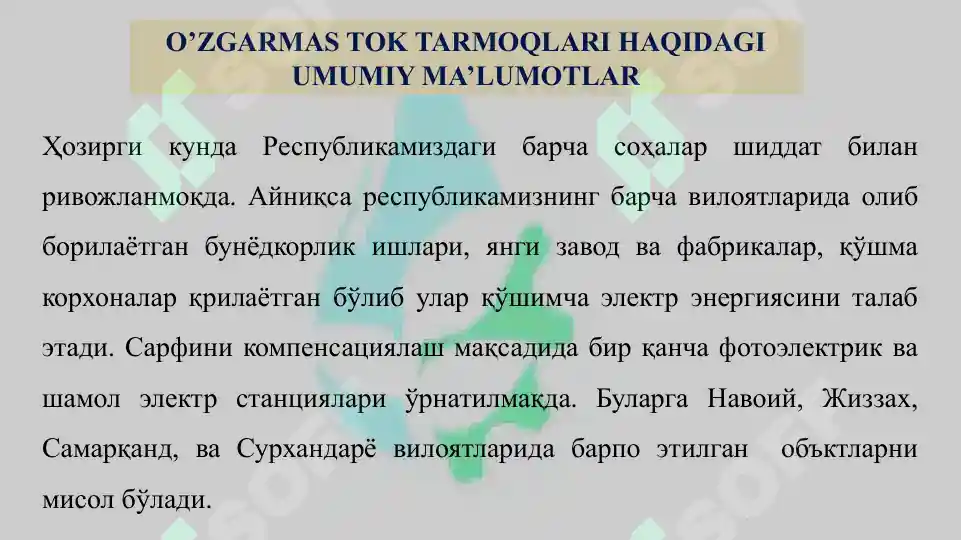 O’ZGARMAS TOK TARMOQLARI HAQIDAGI UMUMIY MA’LUMOTLAR

Ҳозирги кунда Республикамиздаги барча соҳалар шиддат билан ривожланмоқда. Айниқса республикамизнинг барча вилоятларида олиб борилаётган бунёдкорлик ишлари, янги завод ва фабрикалар, қўшма корхоналар қрилаётган бўлиб улар қўшимча электр энергиясини талаб этади. Сарфини компенсациялаш мақсадида бир қанча фотоэлектрик ва шамол электр станциялари ўрнатилмақда. Буларга Навоий, Жиззах, Самарқанд, ва Сурхандарё вилоятларида барпо этилган объктларни мисол бўлади.